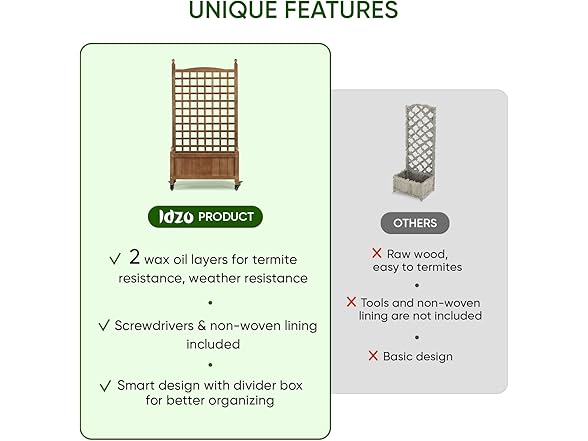 UNIQUE FEATURES

Idzo PRODUCT

✓ 2 wax oil layers for termite resistance, weather resistance

•

✓ Screwdrivers & non-woven lining included

•

✓ Smart design with divider box for better organizing

OTHERS

✗ Raw wood, easy to termites

•

✗ Tools and non-woven lining are not included

•

✗ Basic design